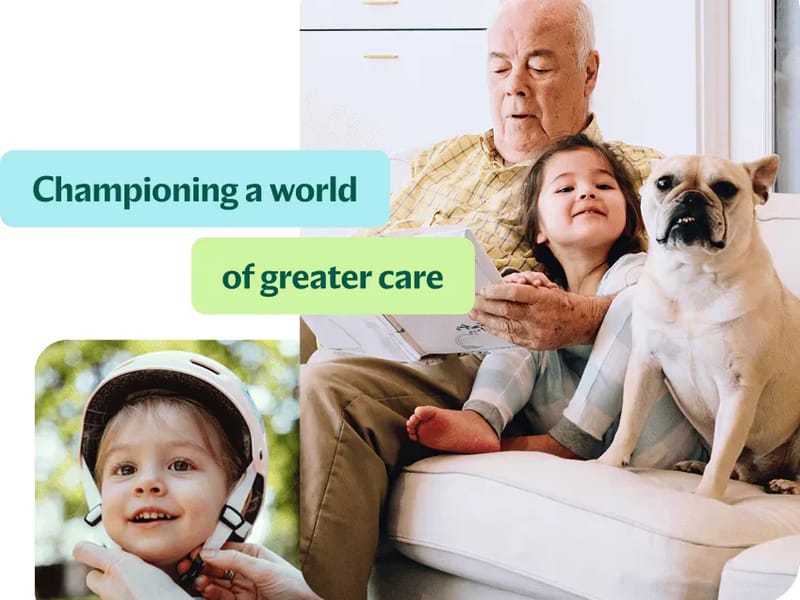 Championing a world

of greater care